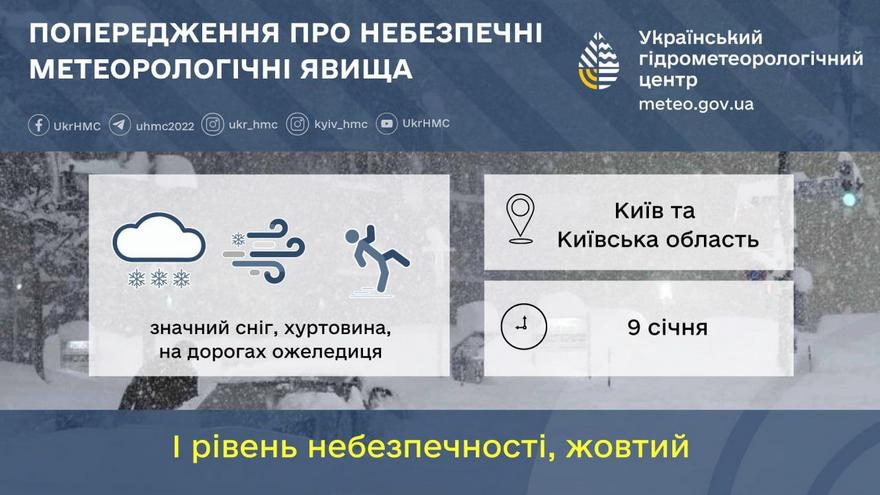 ПОПЕРЕДЖЕННЯ ПРО НЕБЕЗПЕЧНІ МЕТЕОРОЛОГІЧНІ ЯВИЩА

Український гідрометеорологічний центр
meteo.gov.ua

UkrHMC uhmc2022 ukr_hmc kyiv_hmc UkrHMC

значний сніг, хуртовина, на дорогах ожеледиця

Київ та Київська область

9 січня

І рівень небезпечності, жовтий